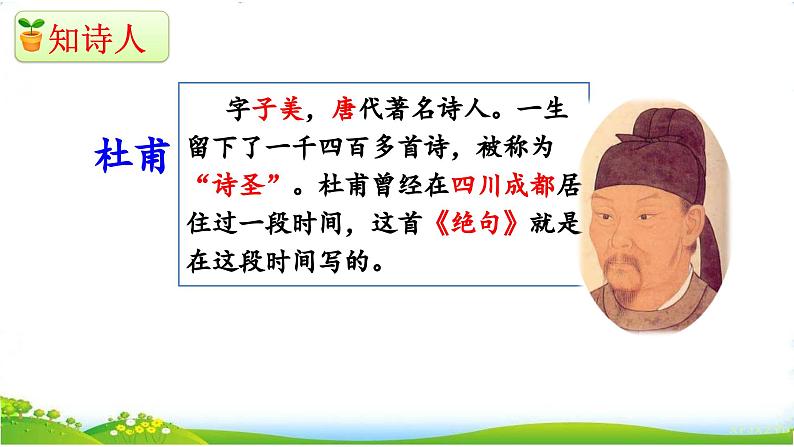 知诗人

杜甫

字子美，唐代著名诗人。一生留下了一千四百多首诗，被称为“诗圣”。杜甫曾经在四川成都居住过一段时间，这首《绝句》就是在这段时间写的。